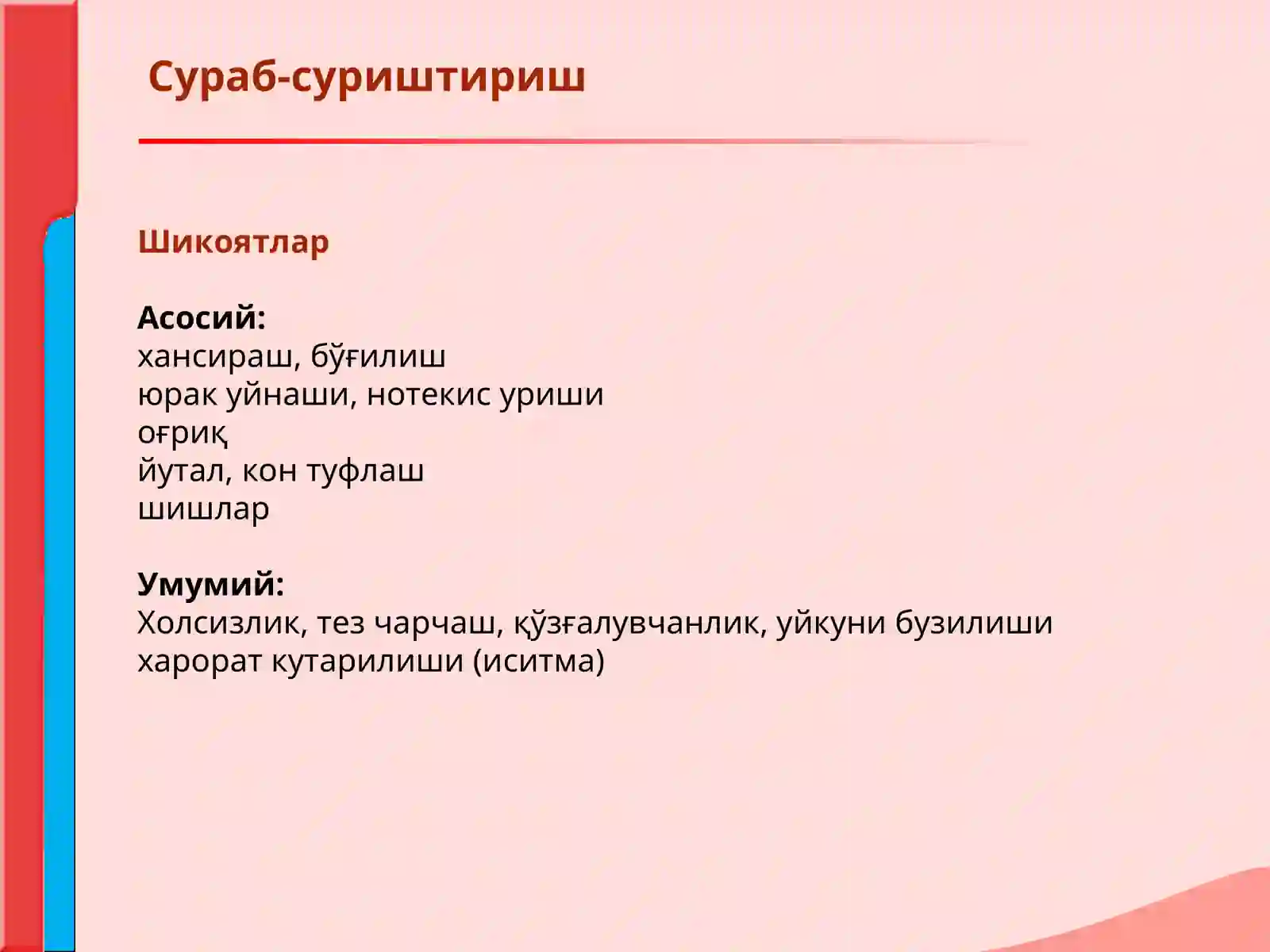 Сураб-суриштириш

Шикоятлар

Асосий:
хансираш, бўғилиш
юрак уйнаши, нотекис уриши
оғриқ
йутал, кон туфлаш
шишлар

Умумий:
Холсизлик, тез чарчаш, қўзғалувчанлик, уйкуни бузилиши
харорат кутарилиши (иситма)